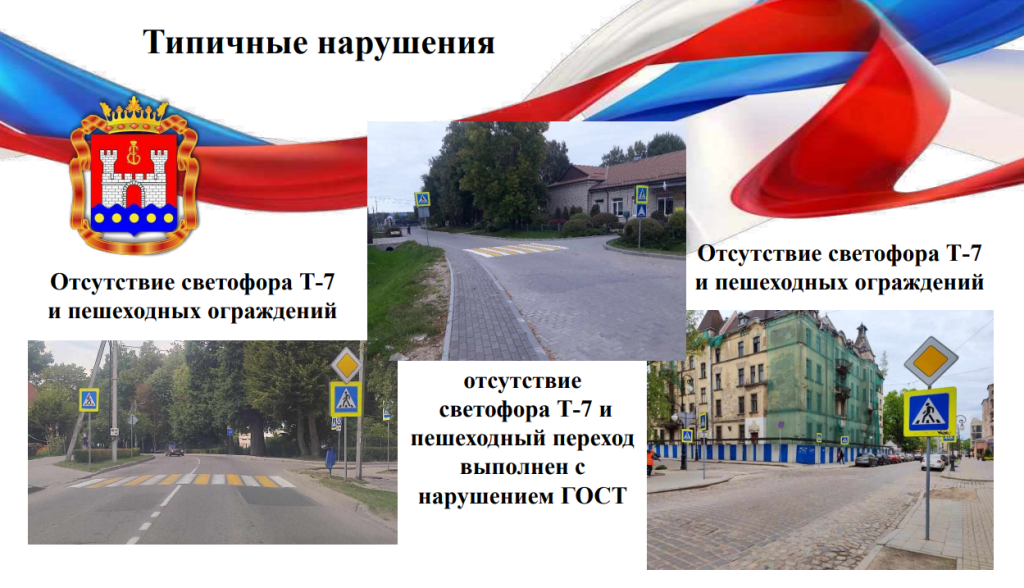 Типичные нарушения

Отсутствие светофора Т-7 и пешеходных ограждений

отсутствие светофора Т-7 и пешеходный переход выполнен с нарушением ГОСТ

Отсутствие светофора Т-7 и пешеходных ограждений